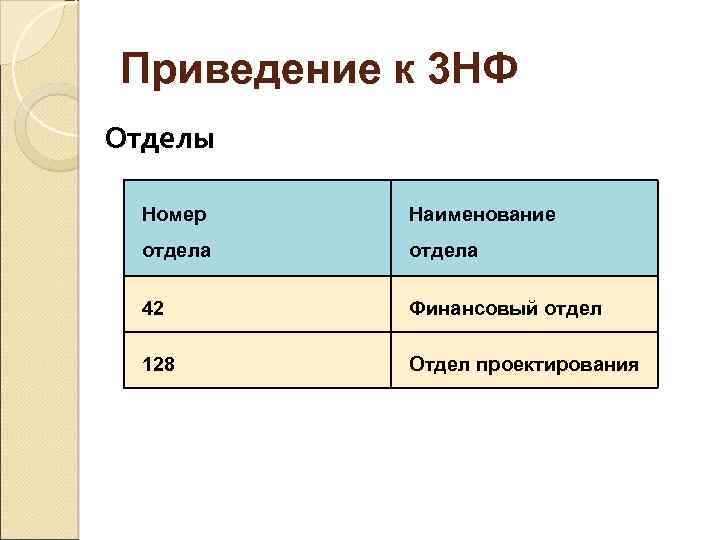 Приведение к 3НФ

Отделы

| Номер отдела | Наименование отдела |
|---|---|
| 42 | Финансовый отдел |
| 128 | Отдел проектирования |